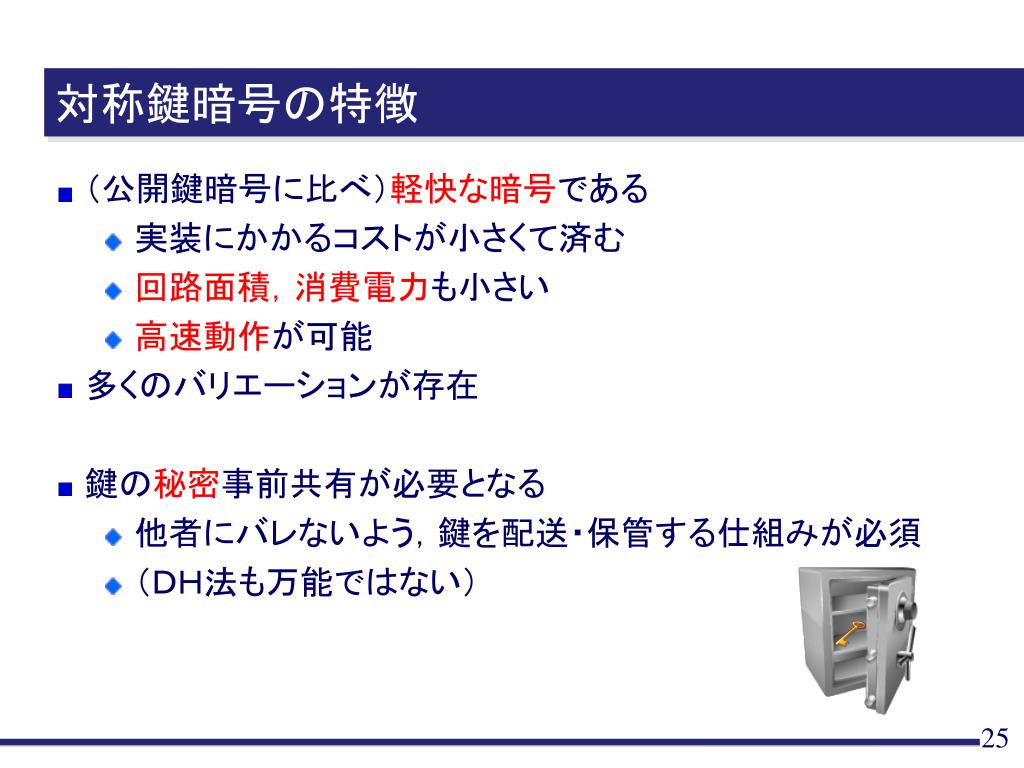 対称鍵暗号の特徴

■ （公開鍵暗号に比べ）軽快な暗号である
◆ 実装にかかるコストが小さくて済む
◆ 回路面積，消費電力も小さい
◆ 高速動作が可能
■ 多くのバリエーションが存在

■ 鍵の秘密事前共有が必要となる
◆ 他者にバレないよう，鍵を配送・保管する仕組みが必須
◆ （DH法も万能ではない）

25